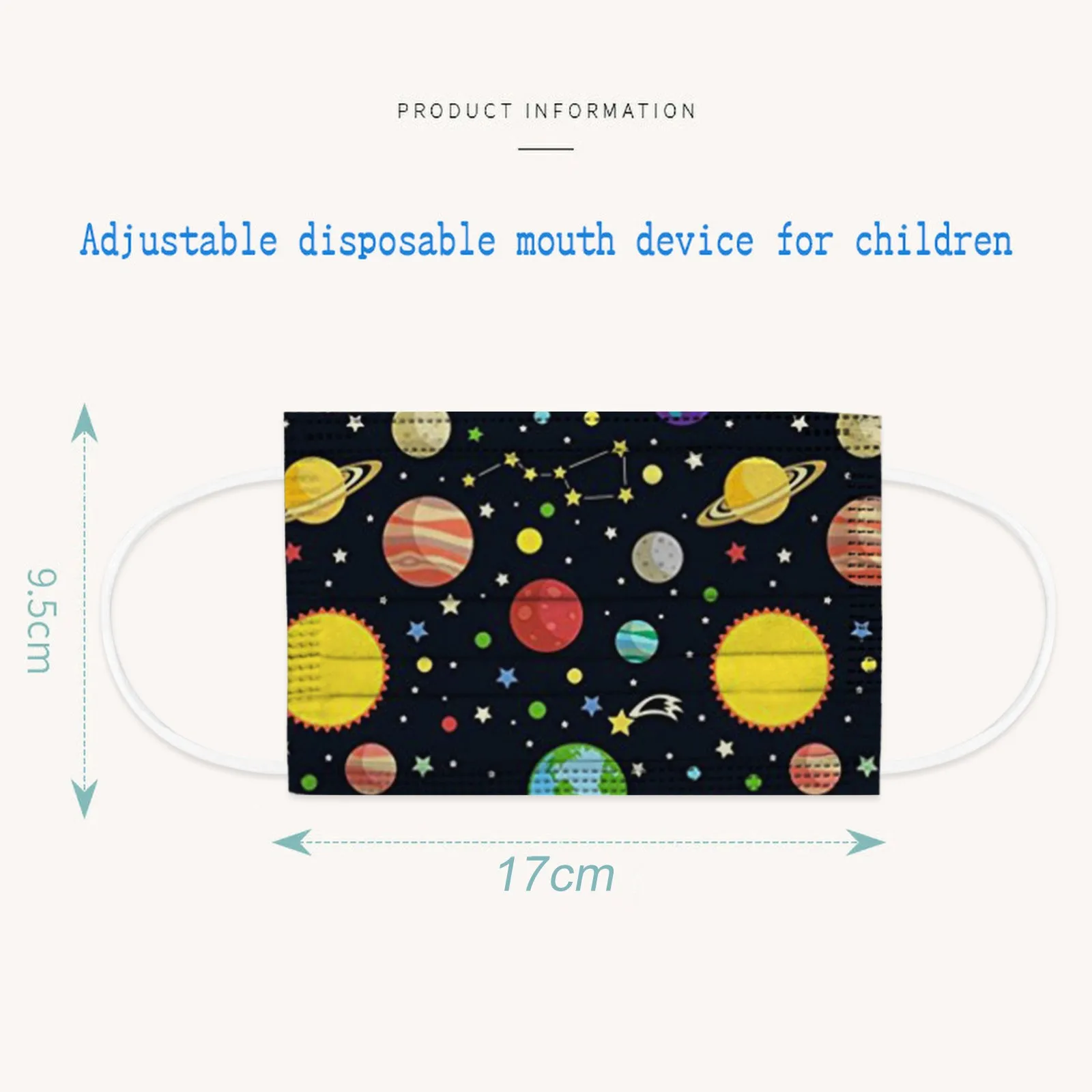 PRODUCT INFORMATION

Adjustable disposable mouth device for children

9.5cm

17cm